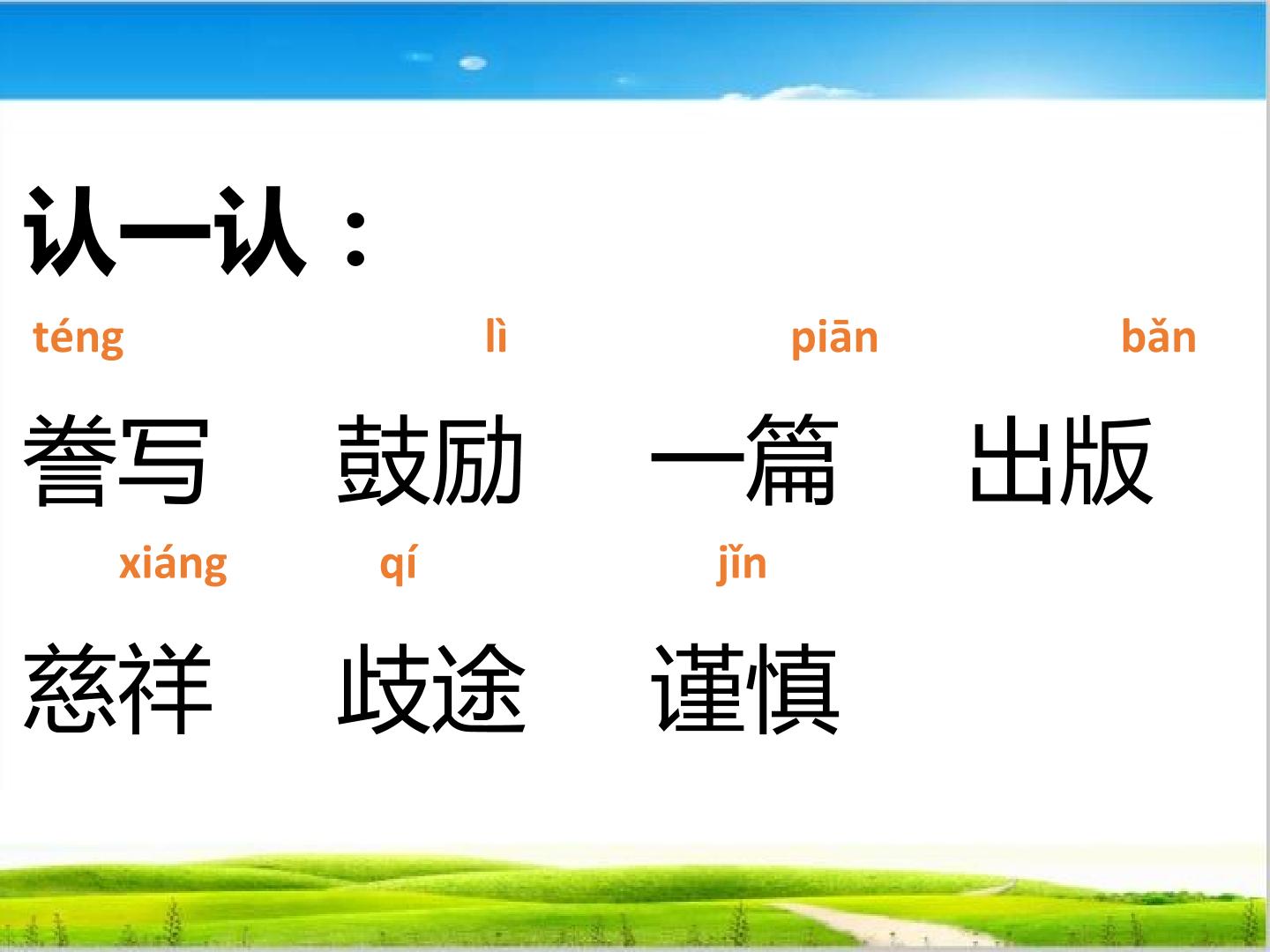 认一认：

téng lì piān bǎn

誊写 鼓励 一篇 出版

xiáng qí jǐn

慈祥 歧途 谨慎